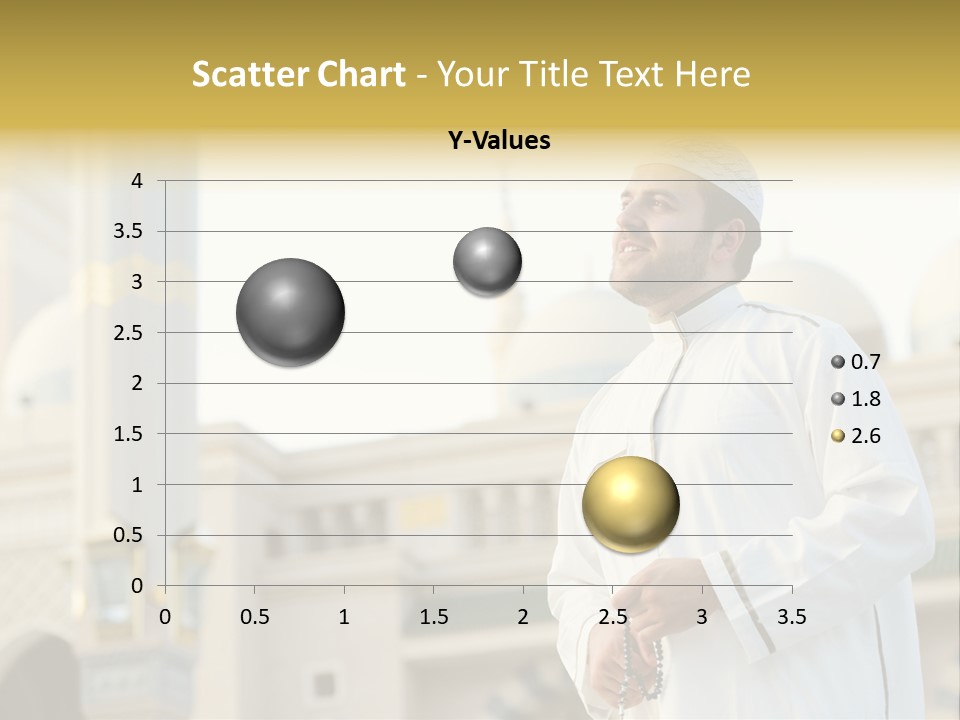 Scatter Chart - Your Title Text Here

Y-Values

4
3.5
3
2.5
2
1.5
1
0.5
0

0 0.5 1 1.5 2 2.5 3 3.5

0.7
1.8
2.6